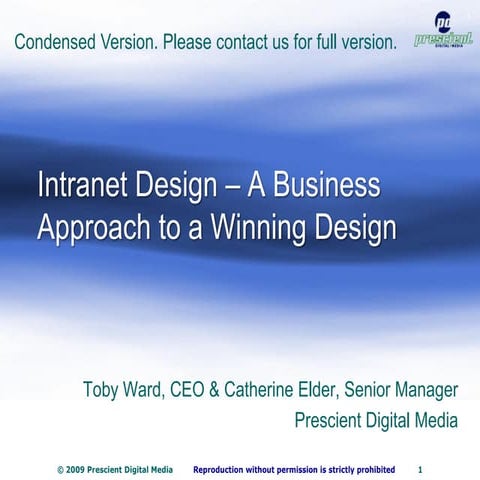 Condensed Version. Please contact us for full version.

pd
prescient
DIGITAL MEDIA

Intranet Design – A Business Approach to a Winning Design

Toby Ward, CEO & Catherine Elder, Senior Manager
Prescient Digital Media

© 2009 Prescient Digital Media Reproduction without permission is strictly prohibited 1